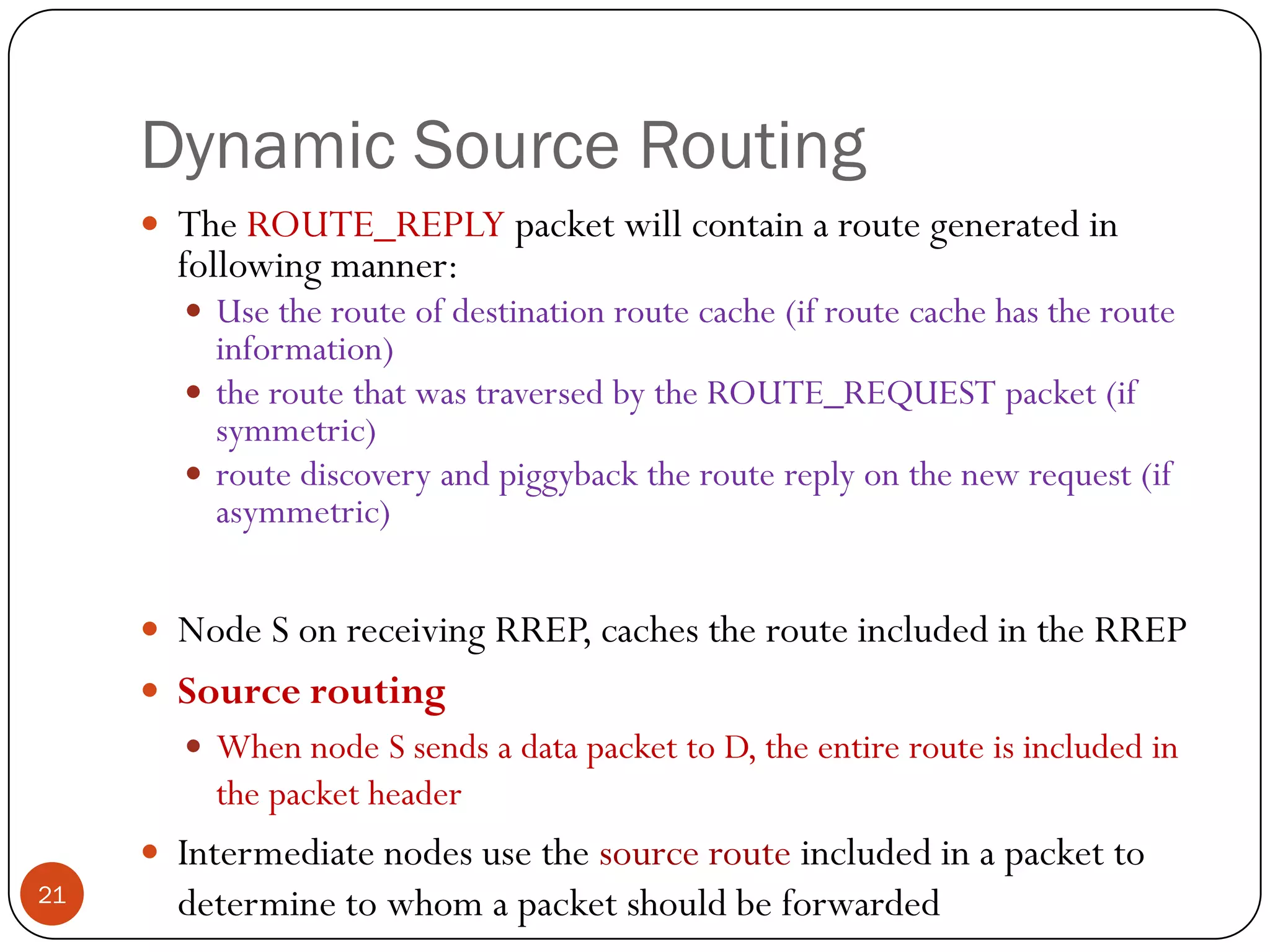 Dynamic Source Routing

- The ROUTE_REPLY packet will contain a route generated in following manner:
  - Use the route of destination route cache (if route cache has the route information)
  - the route that was traversed by the ROUTE_REQUEST packet (if symmetric)
  - route discovery and piggyback the route reply on the new request (if asymmetric)

- Node S on receiving RREP, caches the route included in the RREP
- Source routing
  - When node S sends a data packet to D, the entire route is included in the packet header
- Intermediate nodes use the source route included in a packet to determine to whom a packet should be forwarded

21